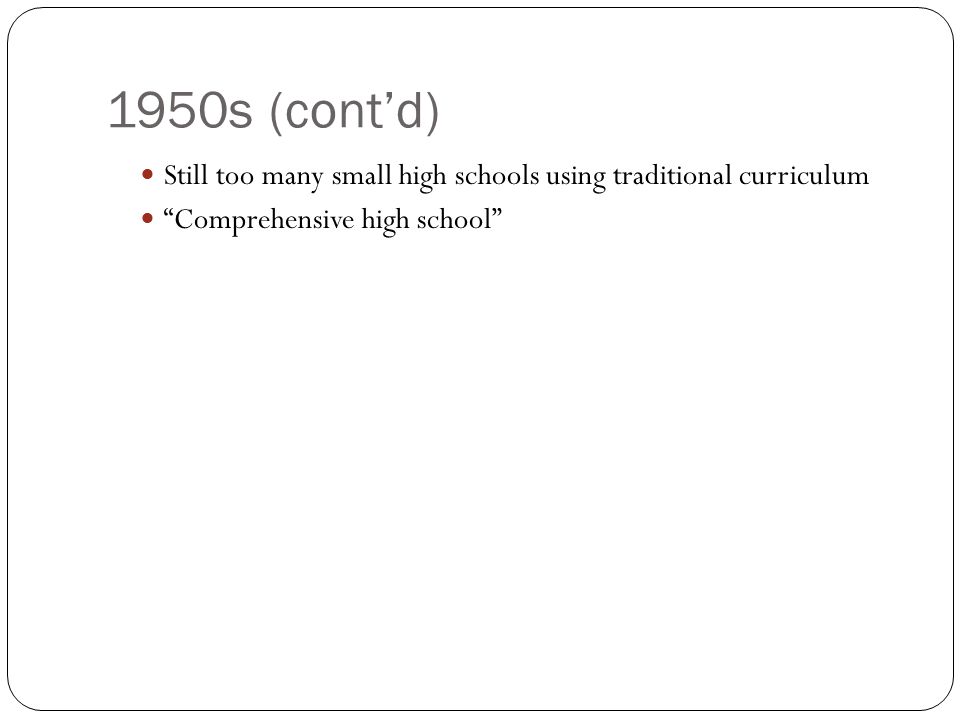 1950s (cont’d)

Still too many small high schools using traditional curriculum

“Comprehensive high school”